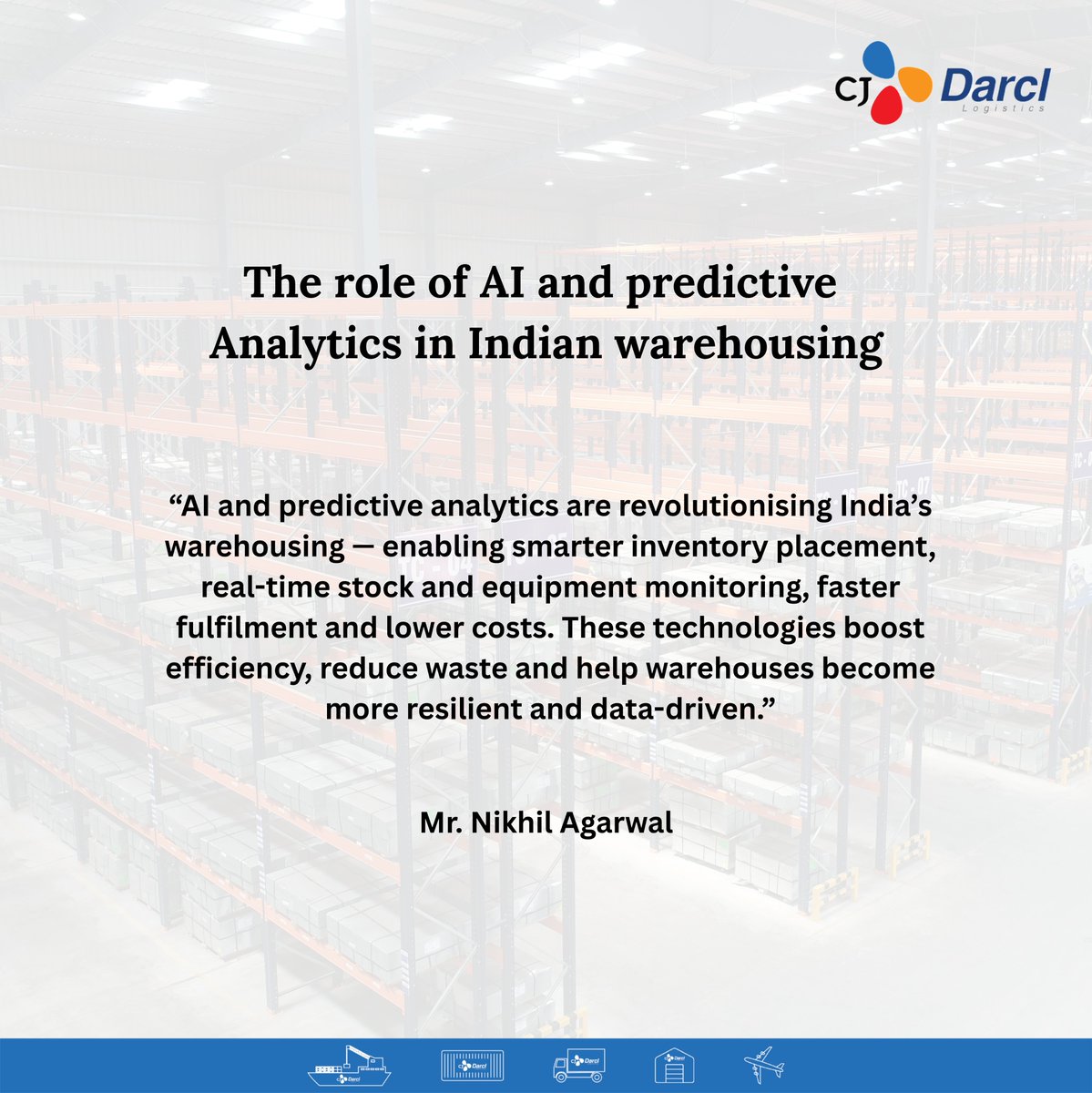 CJ Darcl Logistics

The role of AI and predictive Analytics in Indian warehousing

“AI and predictive analytics are revolutionising India’s warehousing — enabling smarter inventory placement, real-time stock and equipment monitoring, faster fulfilment and lower costs. These technologies boost efficiency, reduce waste and help warehouses become more resilient and data-driven.”

Mr. Nikhil Agarwal